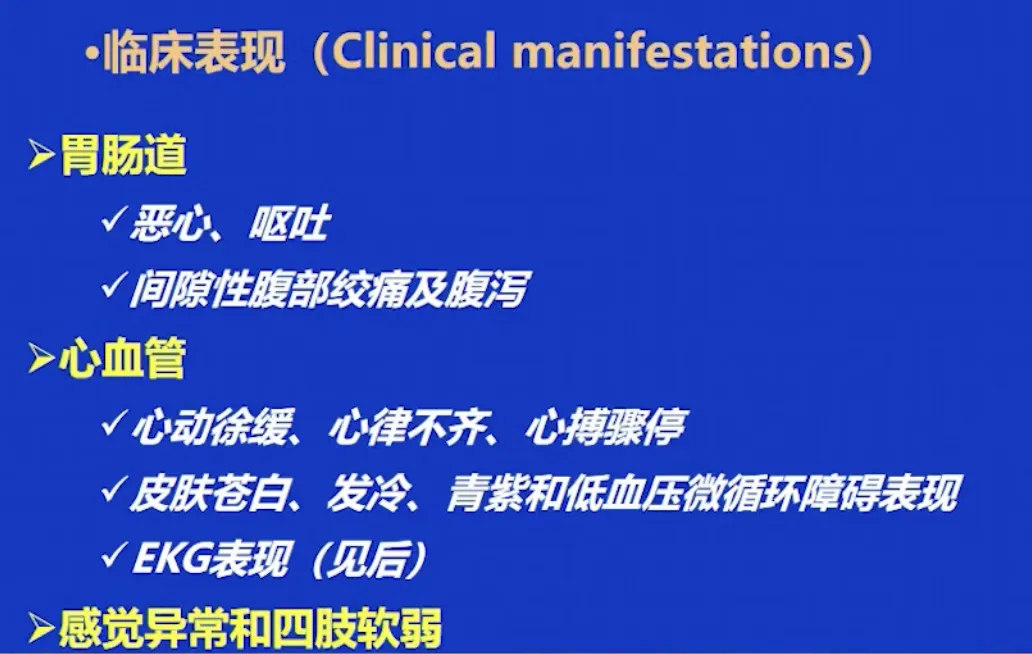 •临床表现（Clinical manifestations）

➢胃肠道

✓恶心、呕吐

✓间隙性腹部绞痛及腹泻

➢心血管

✓心动徐缓、心律不齐、心搏骤停

✓皮肤苍白、发冷、青紫和低血压微循环障碍表现

✓EKG表现（见后）

➢感觉异常和四肢软弱